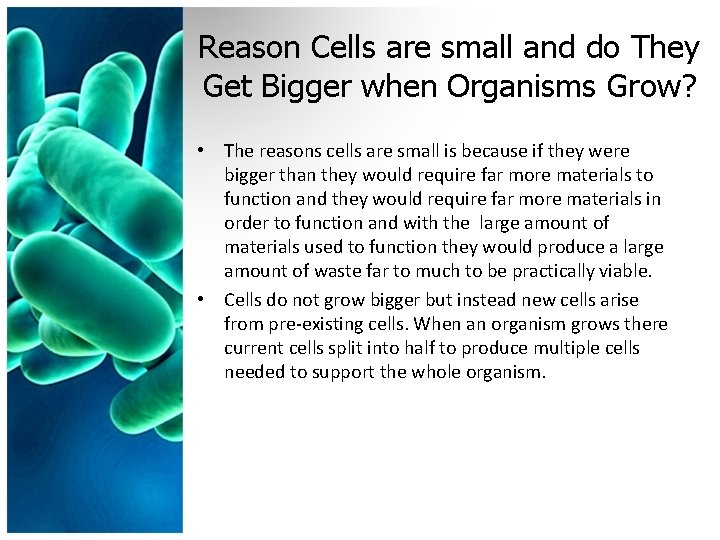 Reason Cells are small and do They Get Bigger when Organisms Grow?

• The reasons cells are small is because if they were bigger than they would require far more materials to function and they would require far more materials in order to function and with the large amount of materials used to function they would produce a large amount of waste far to much to be practically viable.

• Cells do not grow bigger but instead new cells arise from pre-existing cells. When an organism grows there current cells split into half to produce multiple cells needed to support the whole organism.